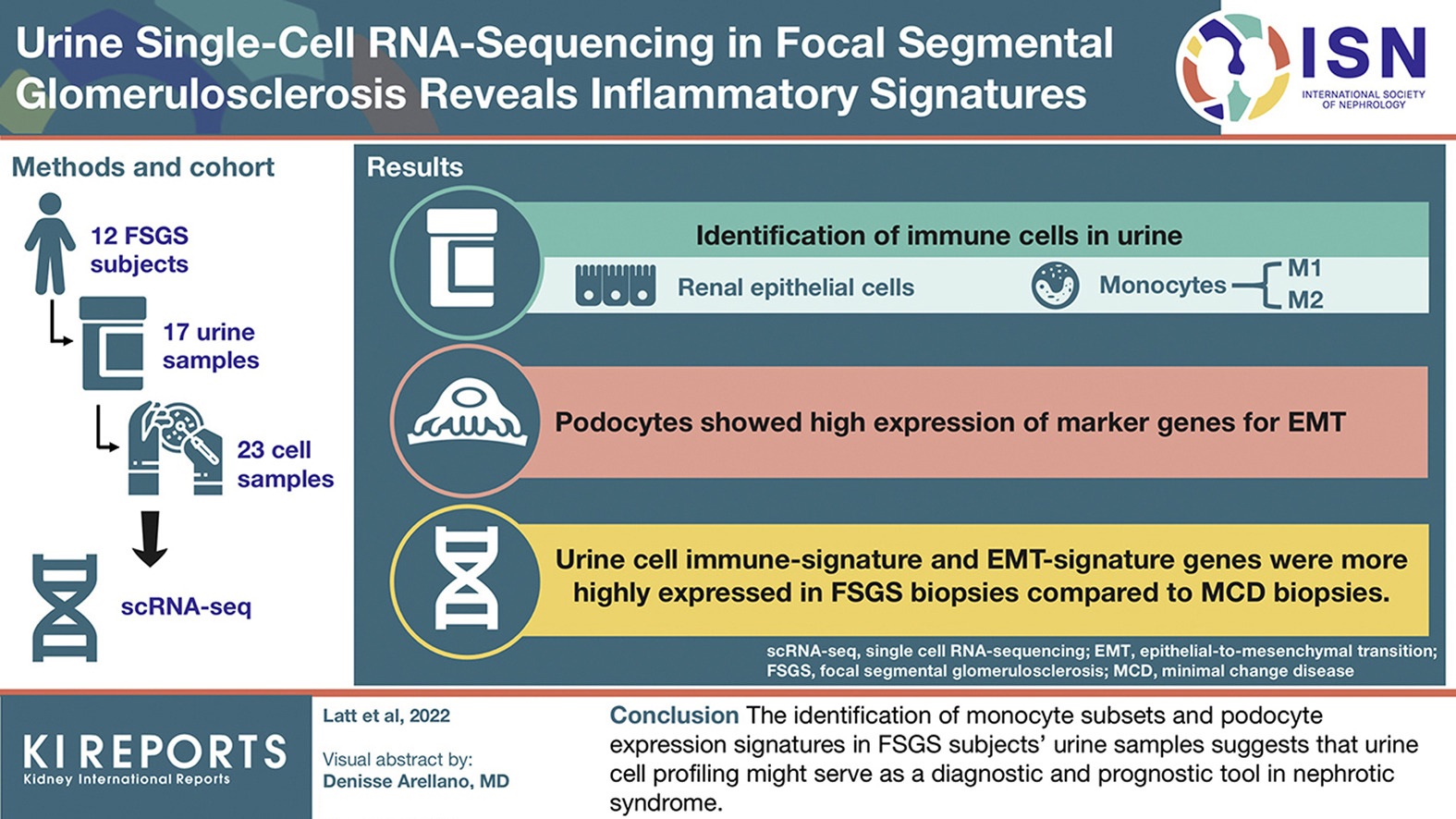 Urine Single-Cell RNA-Sequencing in Focal Segmental Glomerulosclerosis Reveals Inflammatory Signatures

ISN
INTERNATIONAL SOCIETY OF NEPHROLOGY

Methods and cohort

12 FSGS subjects

17 urine samples

23 cell samples

scRNA-seq

Results

Identification of immune cells in urine

Renal epithelial cells

Monocytes M1 M2

Podocytes showed high expression of marker genes for EMT

Urine cell immune-signature and EMT-signature genes were more highly expressed in FSGS biopsies compared to MCD biopsies.

scRNA-seq, single cell RNA-sequencing; EMT, epithelial-to-mesenchymal transition; FSGS, focal segmental glomerulosclerosis; MCD, minimal change disease

KI REPORTS
Kidney International Reports

Latt et al, 2022

Visual abstract by:
Denisse Arellano, MD

Conclusion The identification of monocyte subsets and podocyte expression signatures in FSGS subjects' urine samples suggests that urine cell profiling might serve as a diagnostic and prognostic tool in nephrotic syndrome.